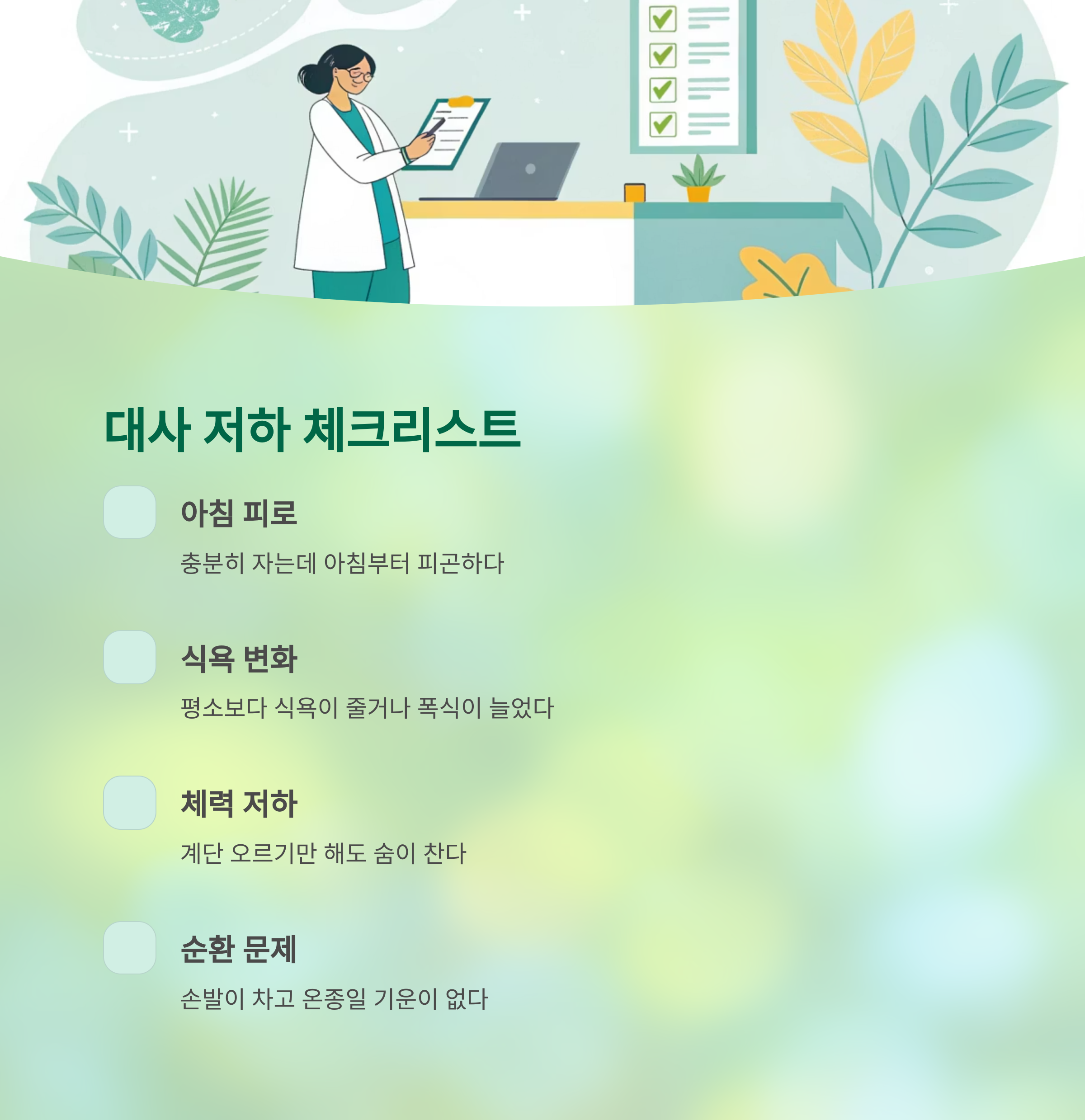 대사 저하 체크리스트

아침 피로

충분히 자는데 아침부터 피곤하다

식욕 변화

평소보다 식욕이 줄거나 폭식이 늘었다

체력 저하

계단 오르기만 해도 숨이 찬다

순환 문제

손발이 차고 온종일 기운이 없다